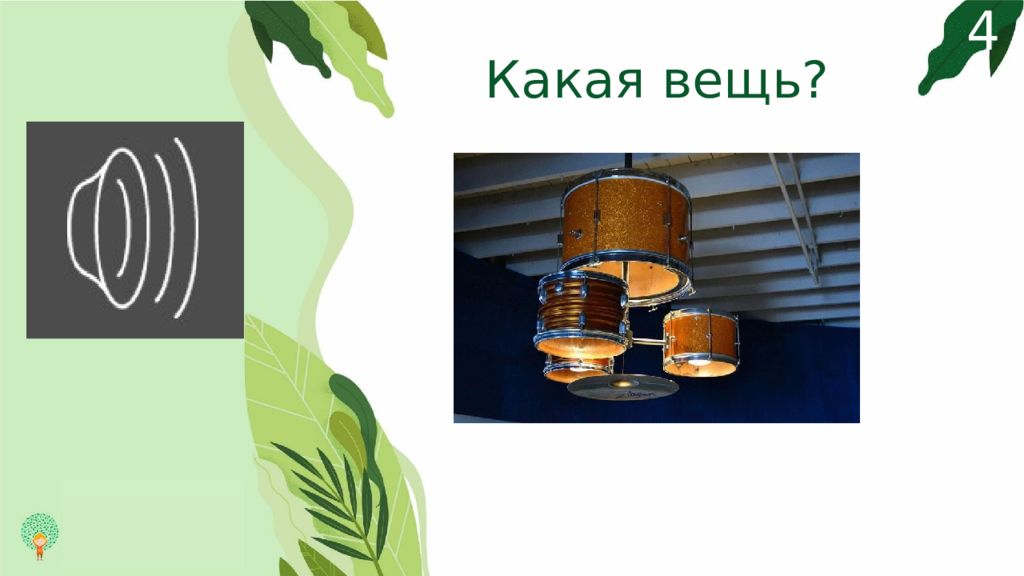 4

Какая вещь?